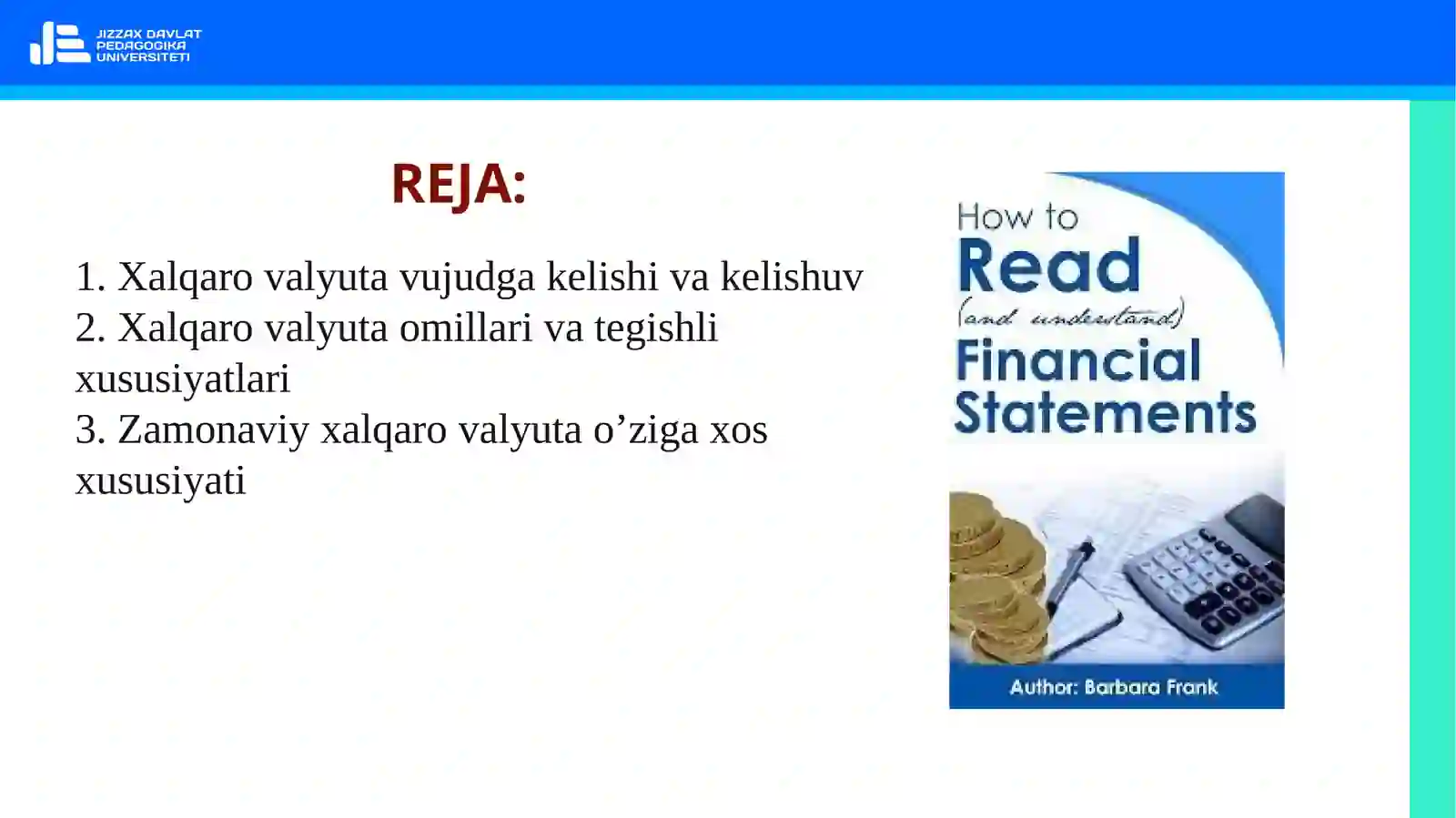 JIZZAX DAVLAT PEDAGOGIKA UNIVERSITETI

REJA:

1. Xalqaro valyuta vujudga kelishi va kelishuv
2. Xalqaro valyuta omillari va tegishli xususiyatlari
3. Zamonaviy xalqaro valyuta o’ziga xos xususiyati

How to
Read
(and understand)
Financial
Statements

Author: Barbara Frank